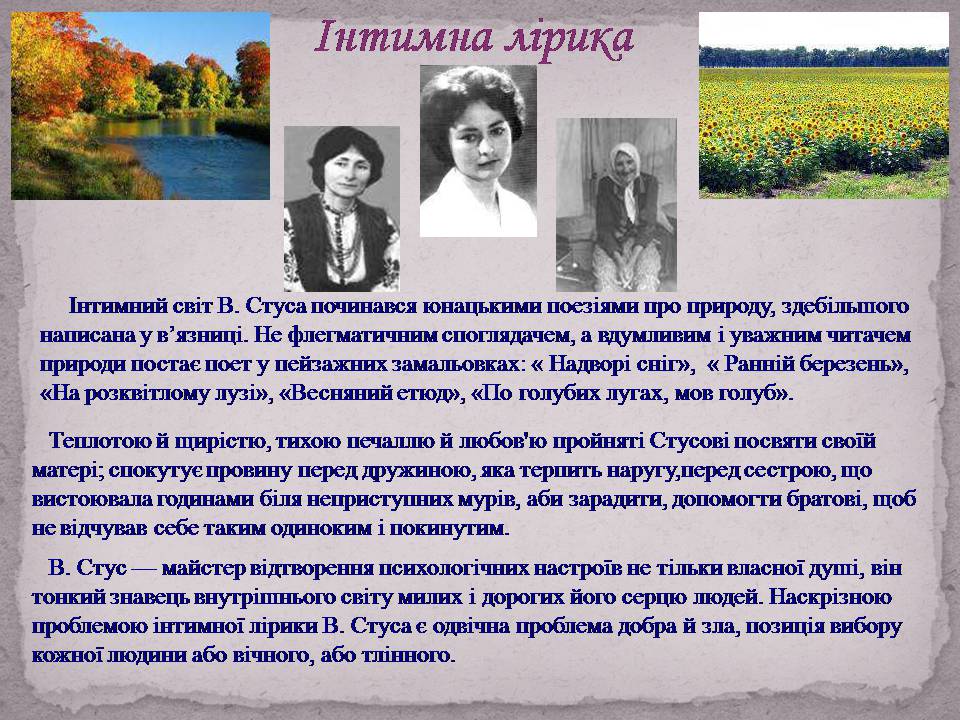 Інтимна лірика

Інтимний світ В. Стуса починався юнацькими поезіями про природу, здебільшого написана у в’язниці. Не флегматичним споглядачем, а вдумливим і уважним читачем природи постає поет у пейзажних замальовках: « Надворі сніг», « Ранній березень», «На розквітлому лузі», «Весняний етюд», «По голубих лугах, мов голуб».

Теплотою й щирістю, тихою печаллю й любов'ю пройняті Стусові посвяти своїй матері; спокутує провину перед дружиною, яка терпить наругу,перед сестрою, що вистоювала годинами біля неприступних мурів, аби зарадити, допомогти братові, щоб не відчував себе таким одиноким і покинутим.

В. Стус — майстер відтворення психологічних настроїв не тільки власної душі, він тонкий знавець внутрішнього світу милих і дорогих його серцю людей. Наскрізною проблемою інтимної лірики В. Стуса є одвічна проблема добра й зла, позиція вибору кожної людини або вічного, або тлінного.